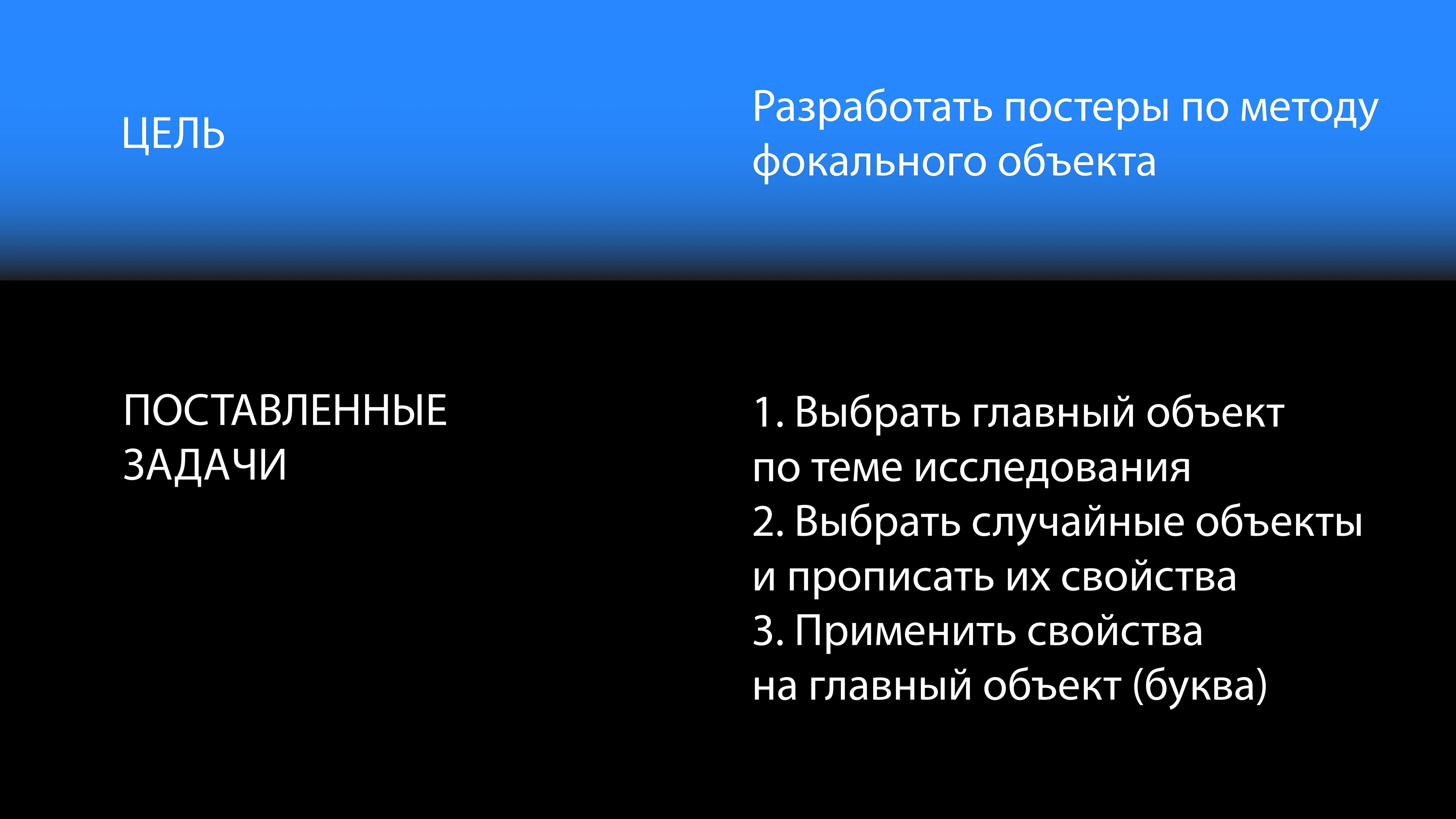 ЦЕЛЬ

Разработать постеры по методу фокального объекта

ПОСТАВЛЕННЫЕ ЗАДАЧИ

1. Выбрать главный объект по теме исследования
2. Выбрать случайные объекты и прописать их свойства
3. Применить свойства на главный объект (буква)